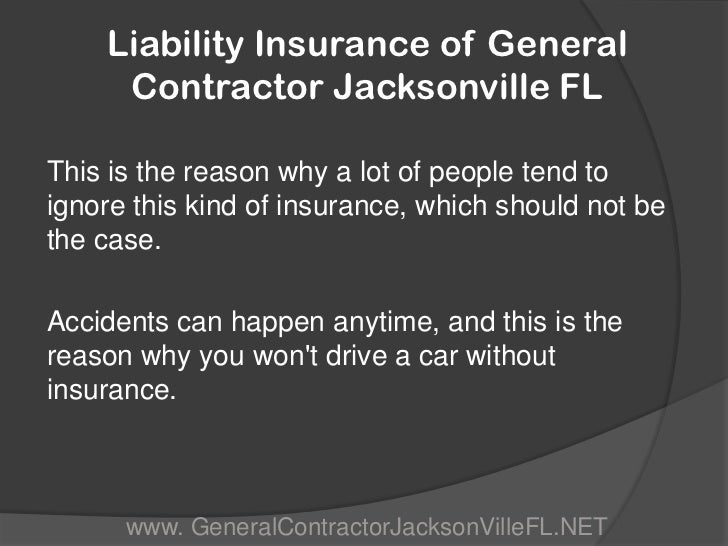 Liability Insurance of General Contractor Jacksonville FL

This is the reason why a lot of people tend to ignore this kind of insurance, which should not be the case.

Accidents can happen anytime, and this is the reason why you won't drive a car without insurance.

www. GeneralContractorJacksonVilleFL.NET